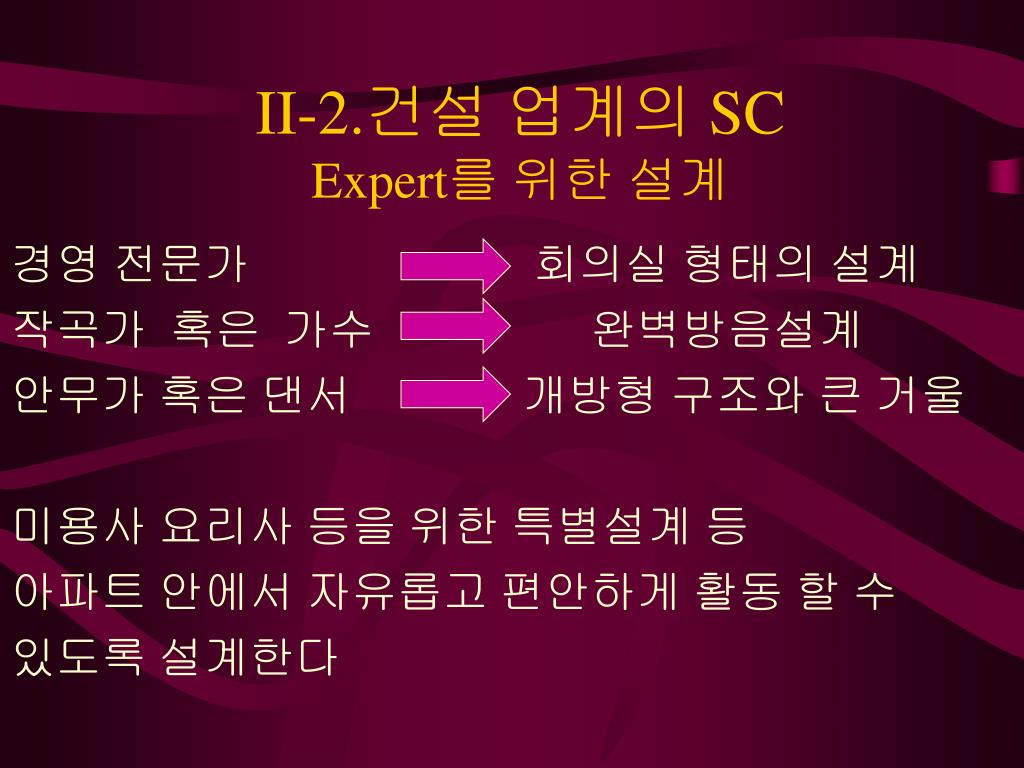 II-2.건설 업계의 SC
Expert를 위한 설계

경영 전문가 회의실 형태의 설계
작곡가 혹은 가수 완벽방음설계
안무가 혹은 댄서 개방형 구조와 큰 거울

미용사 요리사 등을 위한 특별설계 등
아파트 안에서 자유롭고 편안하게 활동 할 수 있도록 설계한다